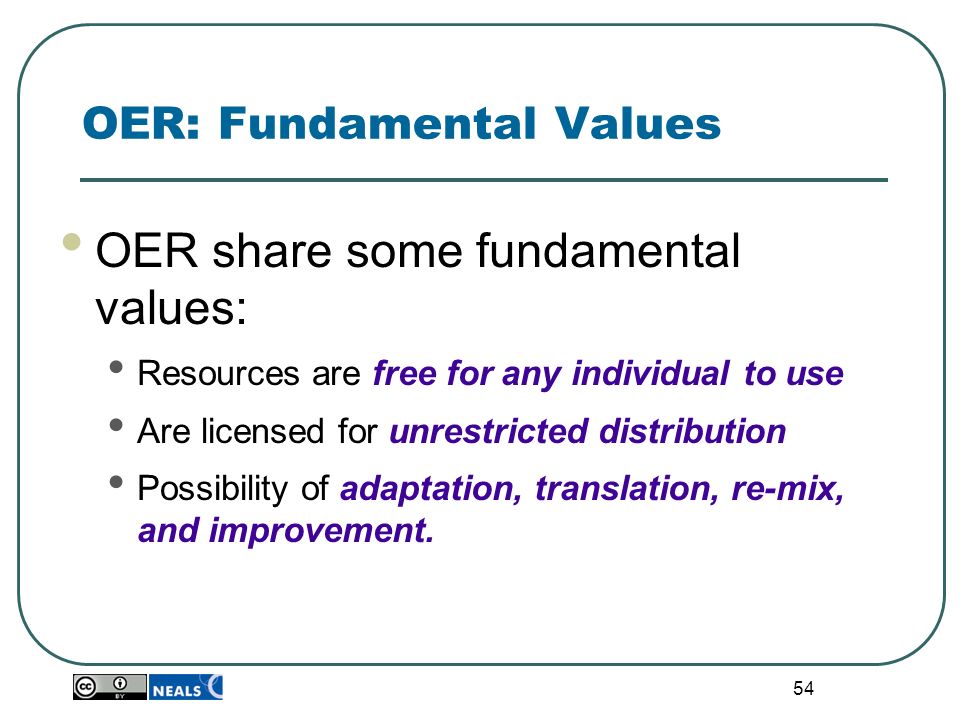 OER: Fundamental Values

• OER share some fundamental values:
  • Resources are free for any individual to use
  • Are licensed for unrestricted distribution
  • Possibility of adaptation, translation, re-mix, and improvement.

cc BY NEALS

54